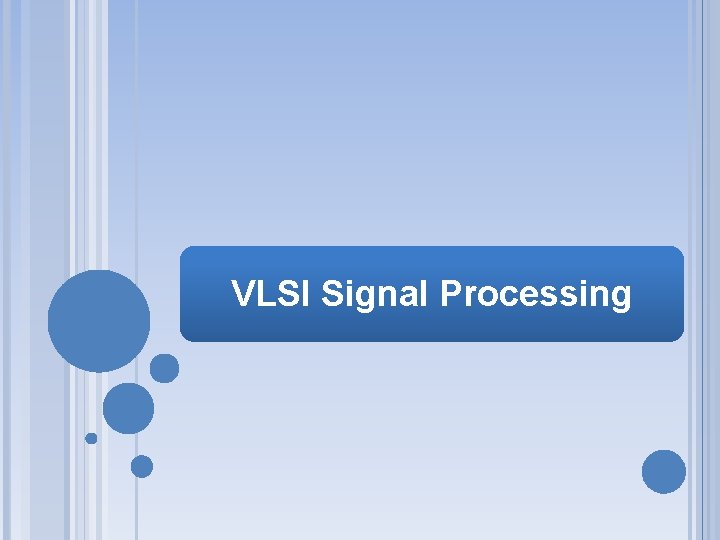 VLSI Signal Processing